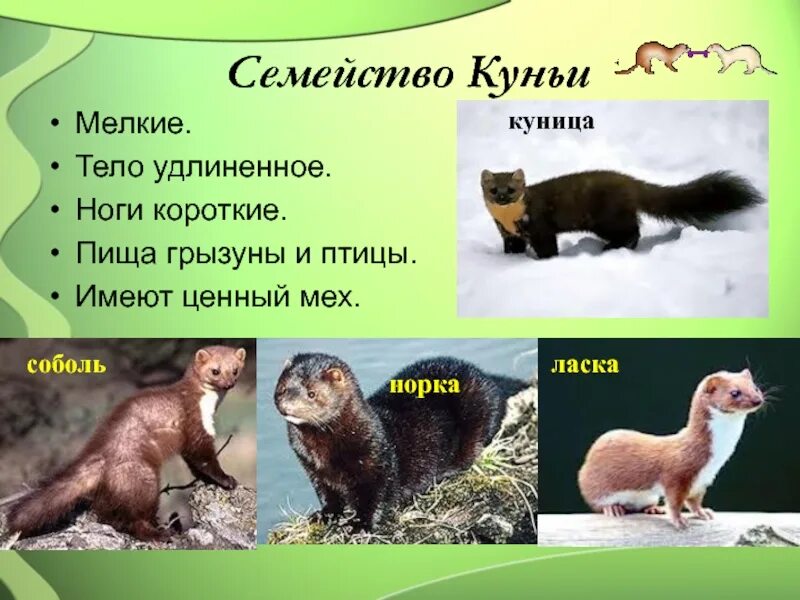 Семейство Куньи

• Мелкие.
• Тело удлиненное.
• Ноги короткие.
• Пища грызуны и птицы.
• Имеют ценный мех.

куница

соболь

норка

ласка